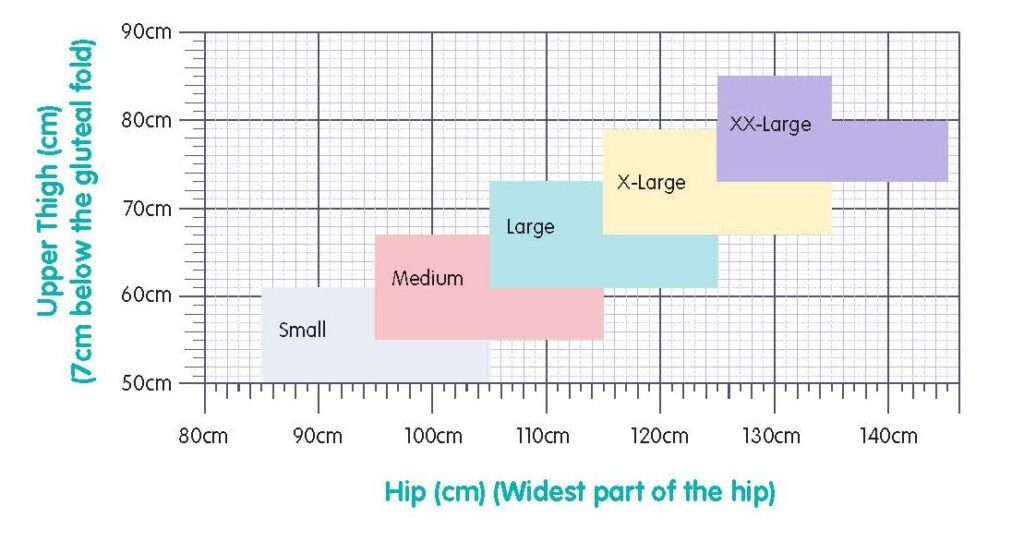 Upper Thigh (cm)
(7cm below the gluteal fold)

90cm
80cm
70cm
60cm
50cm

XX-Large
X-Large
Large
Medium
Small

80cm
90cm
100cm
110cm
120cm
130cm
140cm

Hip (cm) (Widest part of the hip)